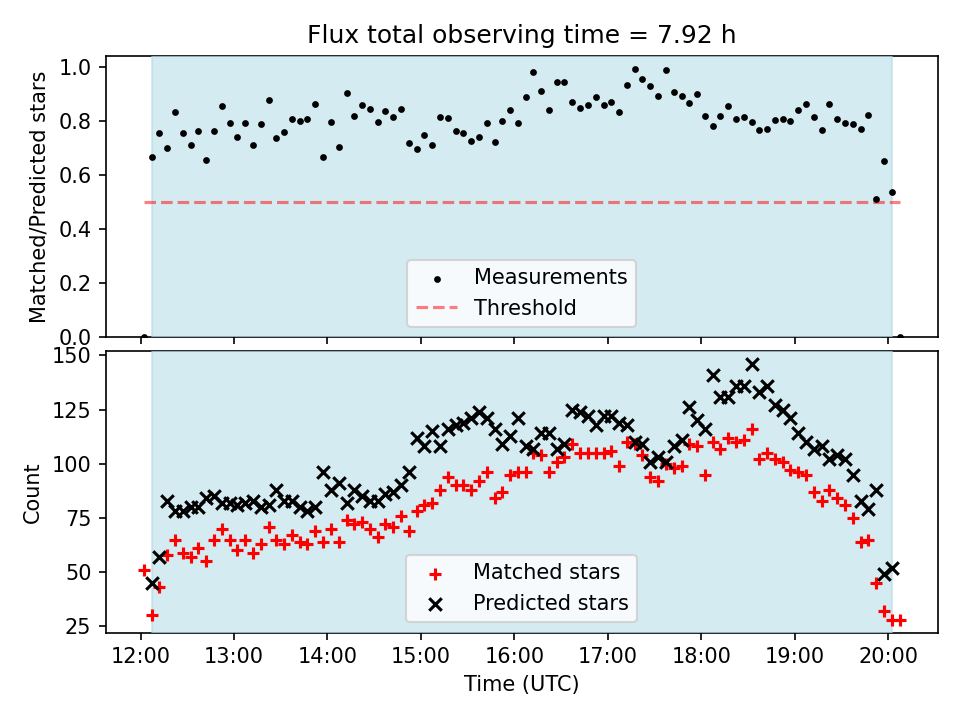 Flux total observing time = 7.92 h

Matched/Predicted stars

1.0
0.8
0.6
0.4
0.2
0.0

Measurements
Threshold

Count

150
125
100
75
50
25

Matched stars
Predicted stars

12:00 13:00 14:00 15:00 16:00 17:00 18:00 19:00 20:00

Time (UTC)